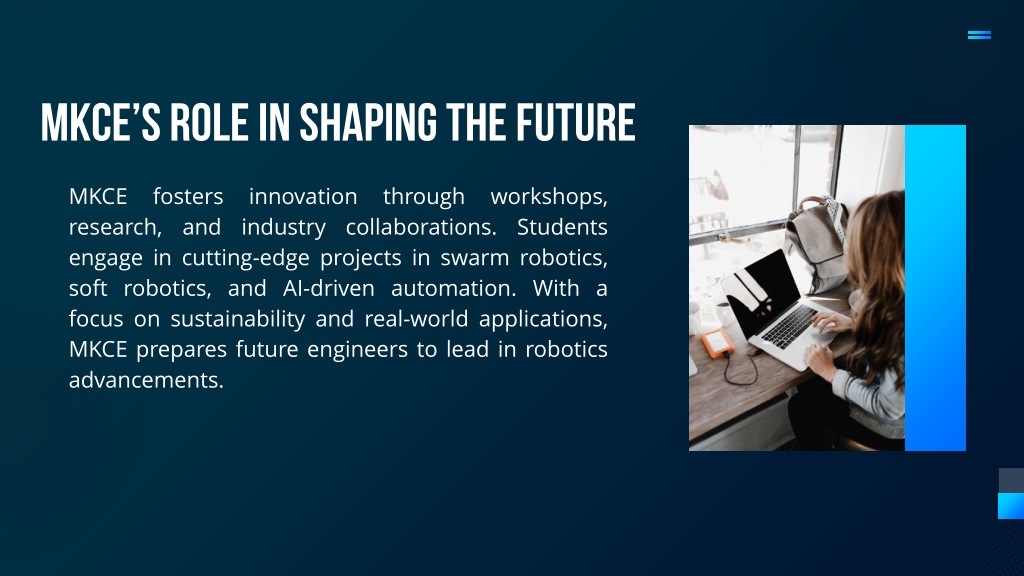 MKCE'S ROLE IN SHAPING THE FUTURE

MKCE fosters innovation through workshops, research, and industry collaborations. Students engage in cutting-edge projects in swarm robotics, soft robotics, and AI-driven automation. With a focus on sustainability and real-world applications, MKCE prepares future engineers to lead in robotics advancements.